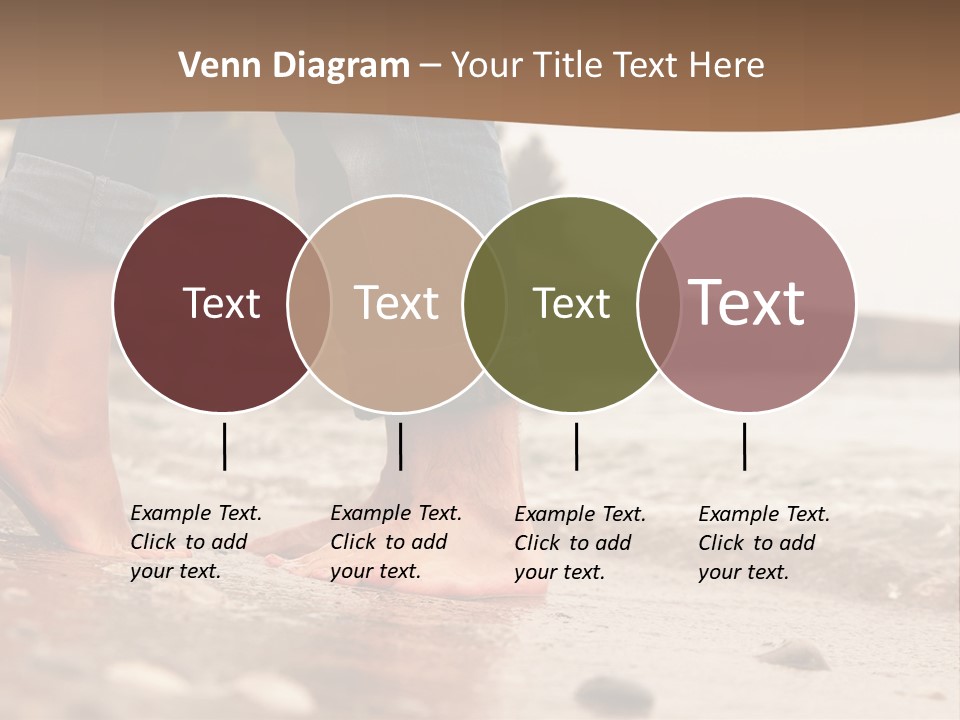 Venn Diagram – Your Title Text Here

Text

Text

Text

Text

Example Text. Click to add your text.

Example Text. Click to add your text.

Example Text. Click to add your text.

Example Text. Click to add your text.